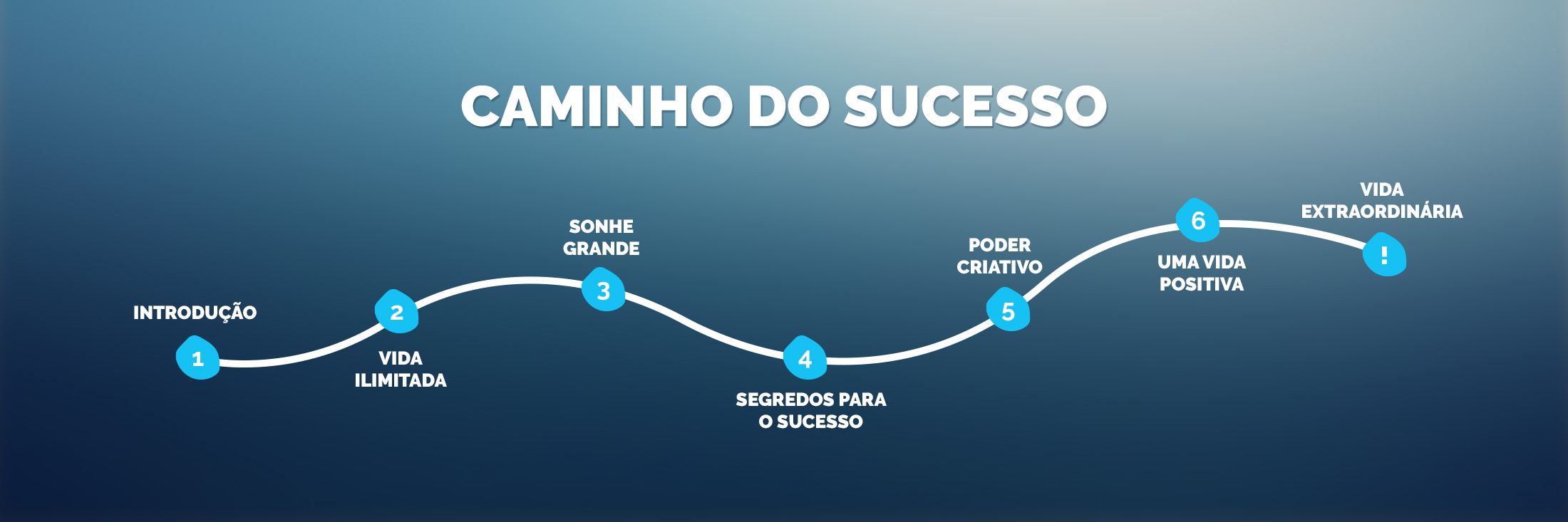 CAMINHO DO SUCESSO

INTRODUÇÃO
1
2
VIDA ILIMITADA
SONHE GRANDE
3
4
SEGREDOS PARA O SUCESSO
PODER CRIATIVO
5
6
UMA VIDA POSITIVA
VIDA EXTRAORDINÁRIA
!